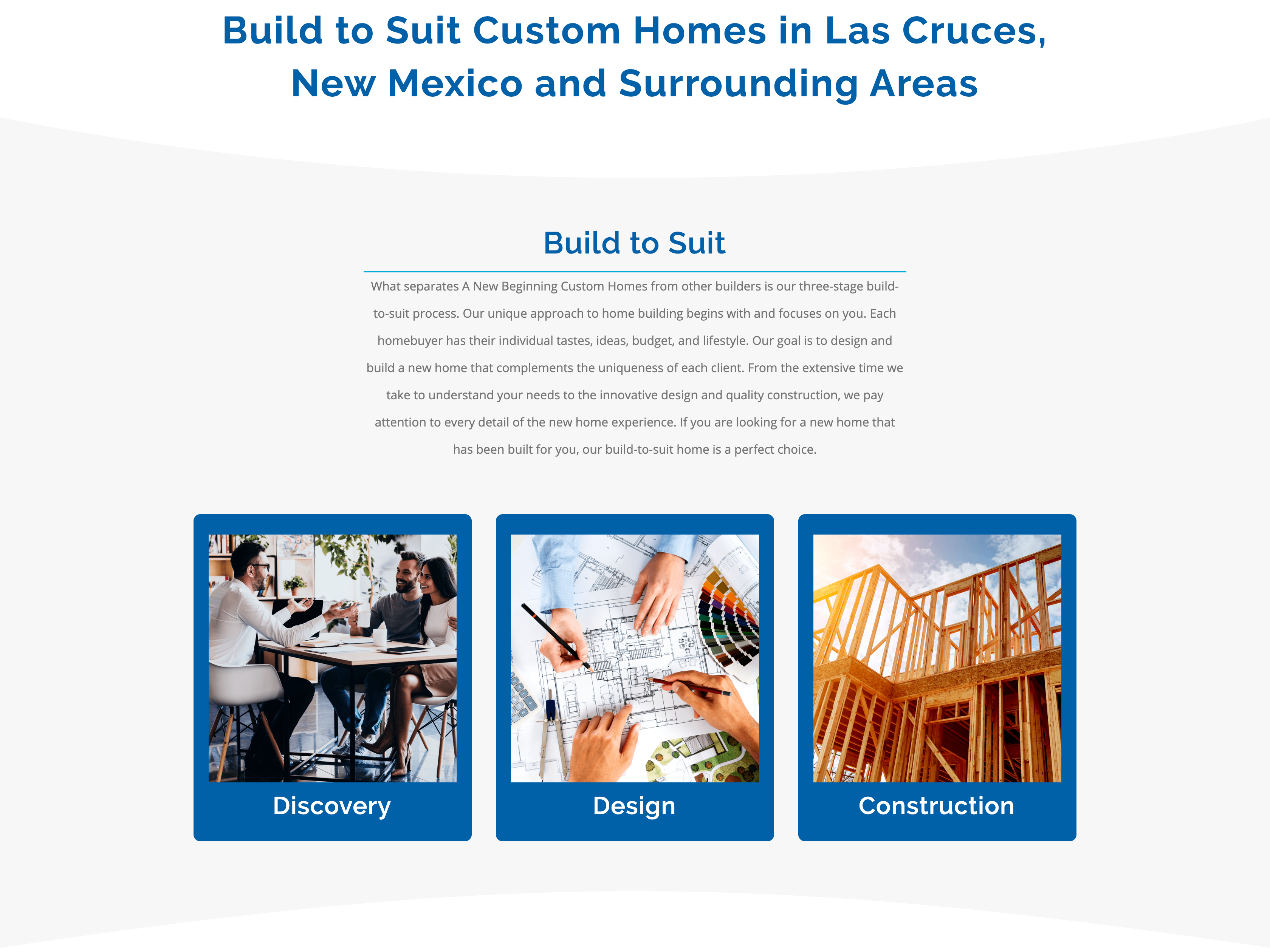 Build to Suit Custom Homes in Las Cruces, New Mexico and Surrounding Areas

Build to Suit

What separates A New Beginning Custom Homes from other builders is our three-stage build-to-suit process. Our unique approach to home building begins with and focuses on you. Each homebuyer has their individual tastes, ideas, budget, and lifestyle. Our goal is to design and build a new home that complements the uniqueness of each client. From the extensive time we take to understand your needs to the innovative design and quality construction, we pay attention to every detail of the new home experience. If you are looking for a new home that has been built for you, our build-to-suit home is a perfect choice.

Discovery

Design

Construction